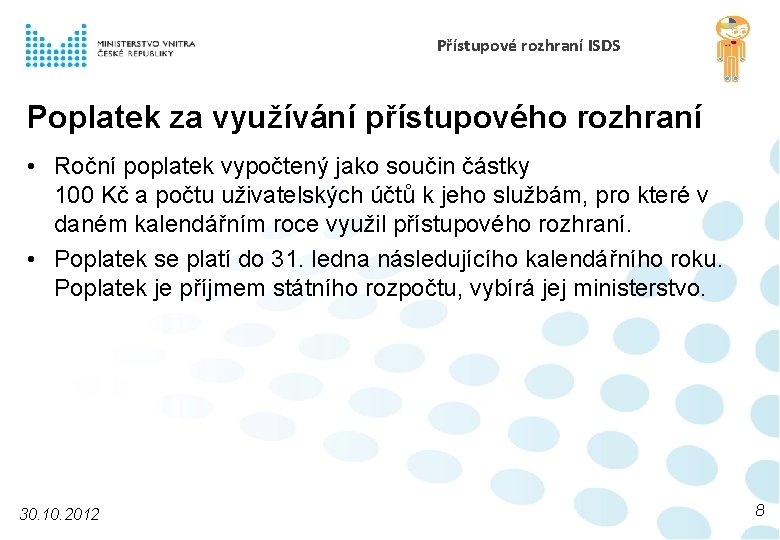 MINISTERSTVO VNITRA
ČESKÉ REPUBLIKY

Přístupové rozhraní ISDS

Poplatek za využívání přístupového rozhraní

• Roční poplatek vypočtený jako součin částky 100 Kč a počtu uživatelských účtů k jeho službám, pro které v daném kalendářním roce využil přístupového rozhraní.
• Poplatek se platí do 31. ledna následujícího kalendářního roku. Poplatek je příjmem státního rozpočtu, vybírá jej ministerstvo.

30.10.2012

8